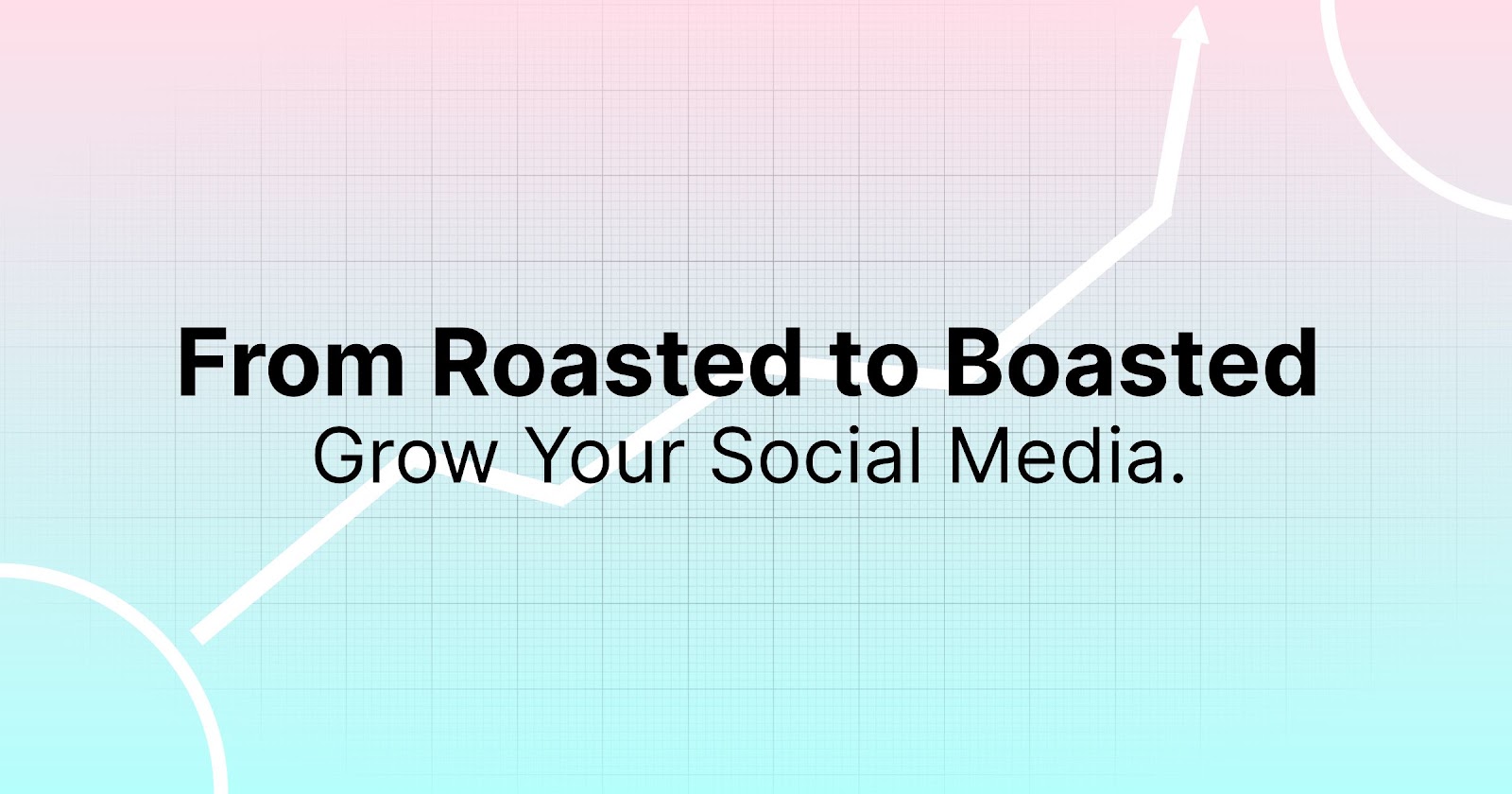 From Roasted to Boasted
Grow Your Social Media.